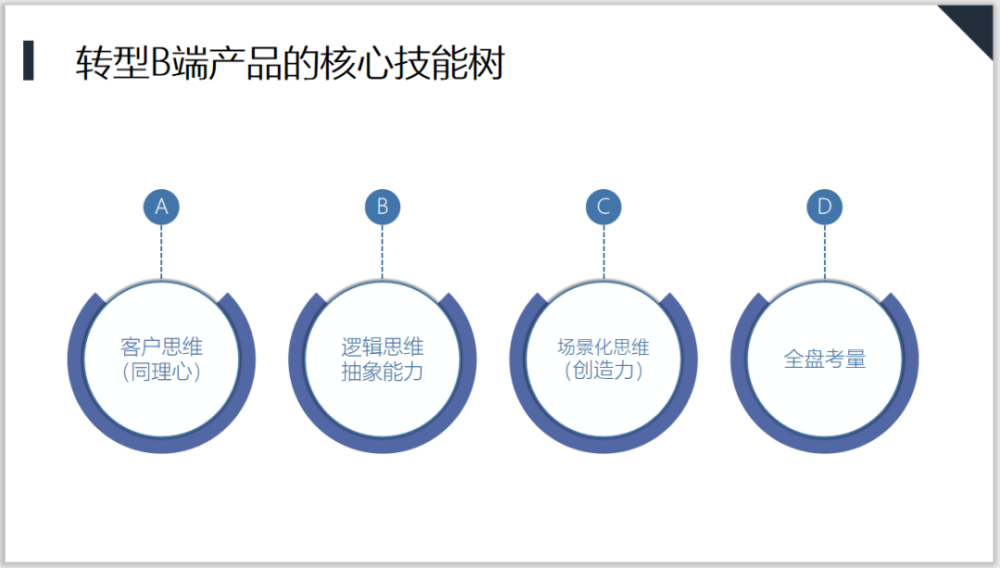 转型B端产品的核心技能树

A

客户思维
（同理心）

B

逻辑思维
抽象能力

C

场景化思维
（创造力）

D

全盘考量